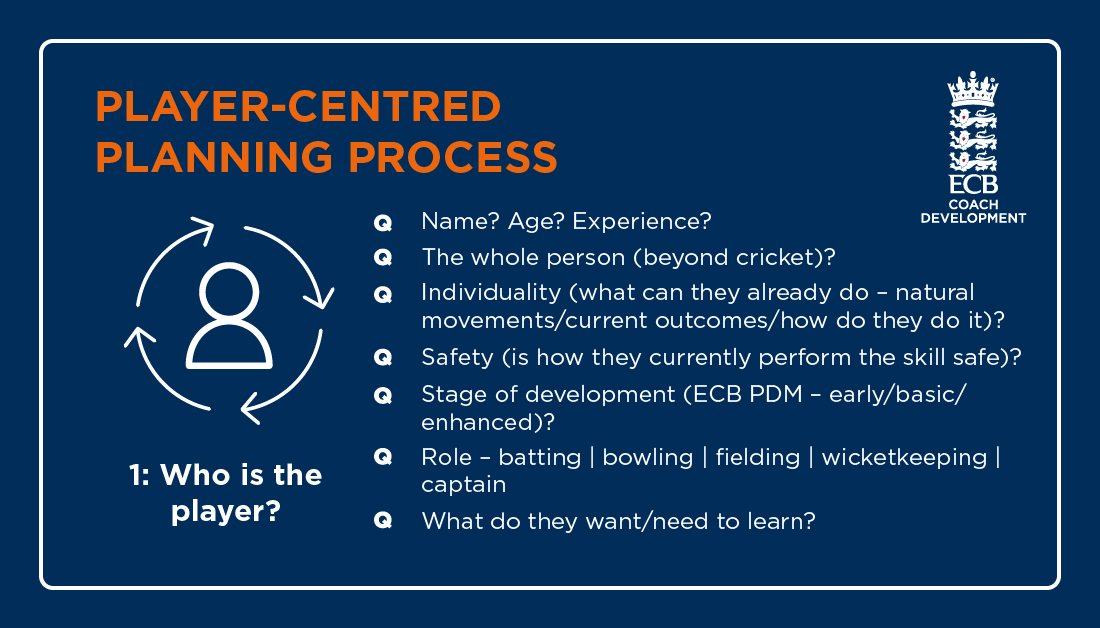 PLAYER-CENTRED PLANNING PROCESS

ECB
COACH DEVELOPMENT

1: Who is the player?

Q Name? Age? Experience?

Q The whole person (beyond cricket)?

Q Individuality (what can they already do – natural movements/current outcomes/how do they do it)?

Q Safety (is how they currently perform the skill safe)?

Q Stage of development (ECB PDM – early/basic/enhanced)?

Q Role – batting | bowling | fielding | wicketkeeping | captain

Q What do they want/need to learn?